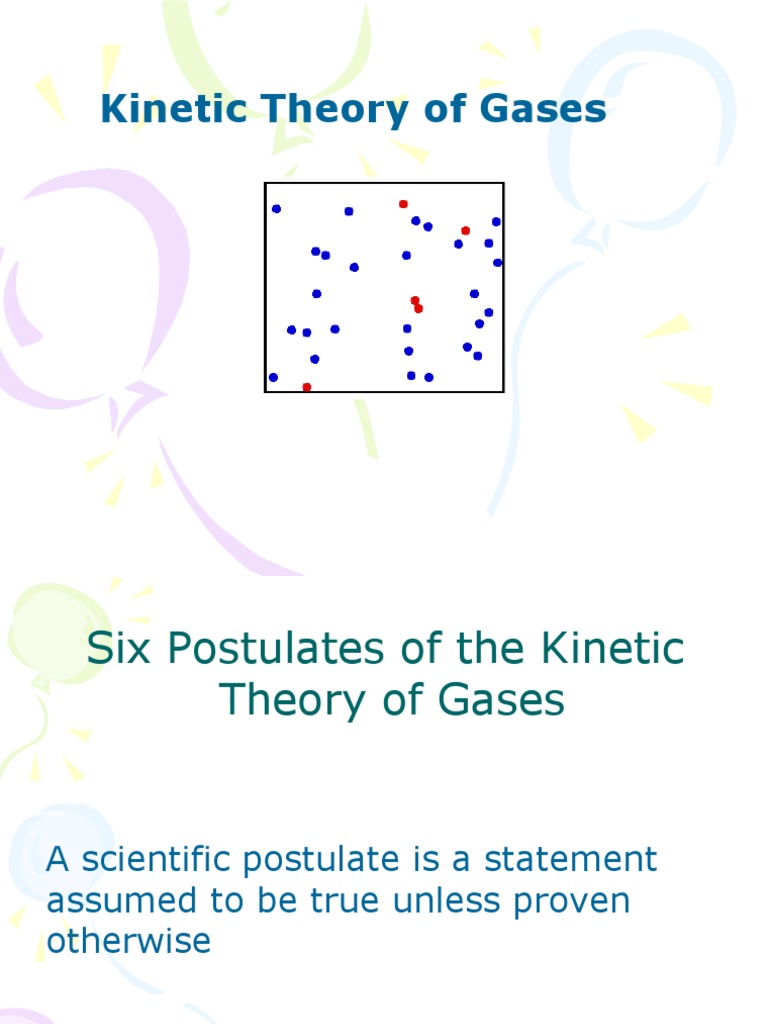 Kinetic Theory of Gases

Six Postulates of the Kinetic Theory of Gases

A scientific postulate is a statement assumed to be true unless proven otherwise